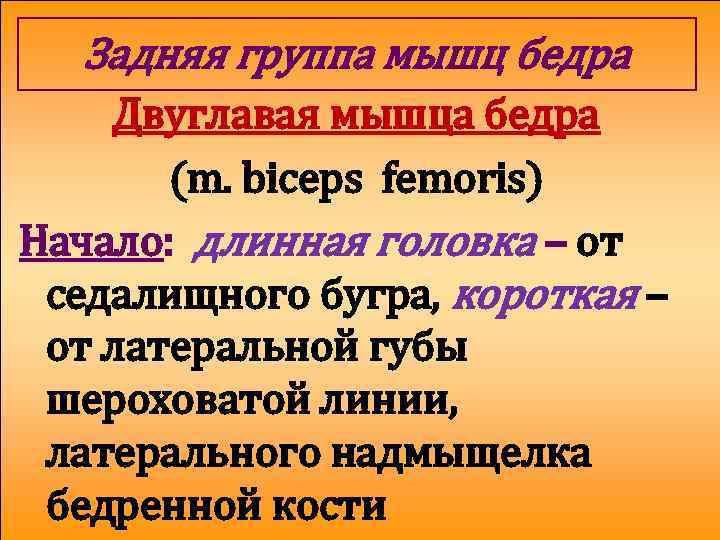 Задняя группа мышц бедра

Двуглавая мышца бедра

(m. biceps femoris)

Начало: длинная головка – от седалищного бугра, короткая – от латеральной губы шероховатой линии, латерального надмыщелка бедренной кости